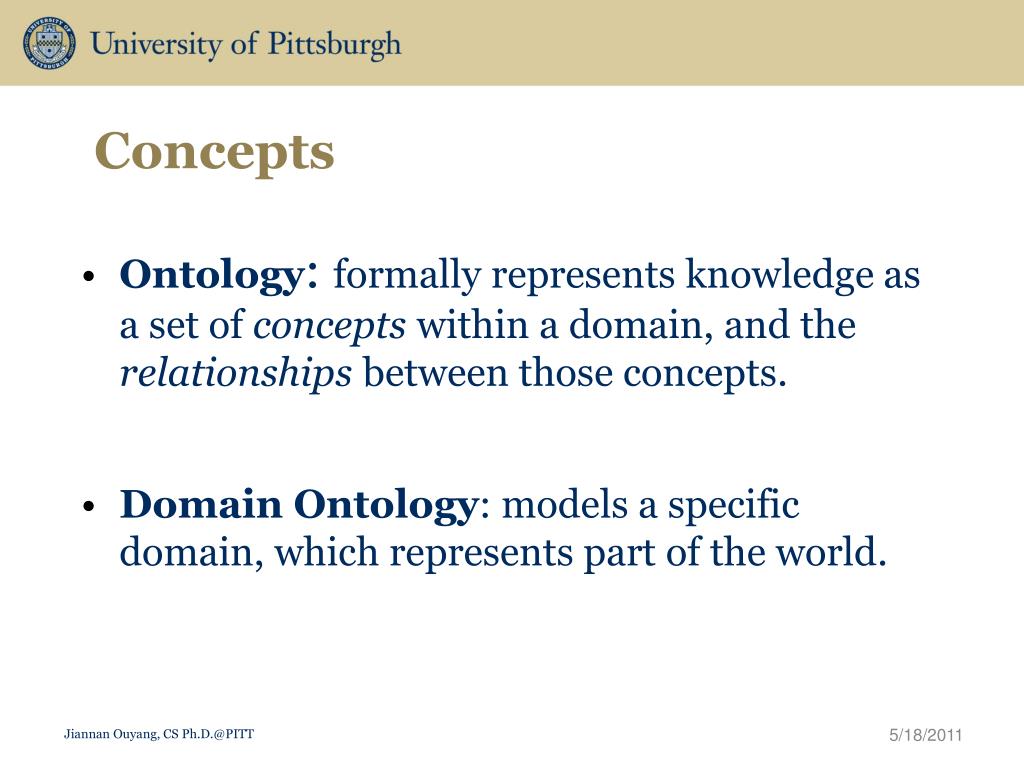 University of Pittsburgh

Concepts

• Ontology: formally represents knowledge as a set of concepts within a domain, and the relationships between those concepts.

• Domain Ontology: models a specific domain, which represents part of the world.

Jiannan Ouyang, CS Ph.D.@PITT

5/18/2011